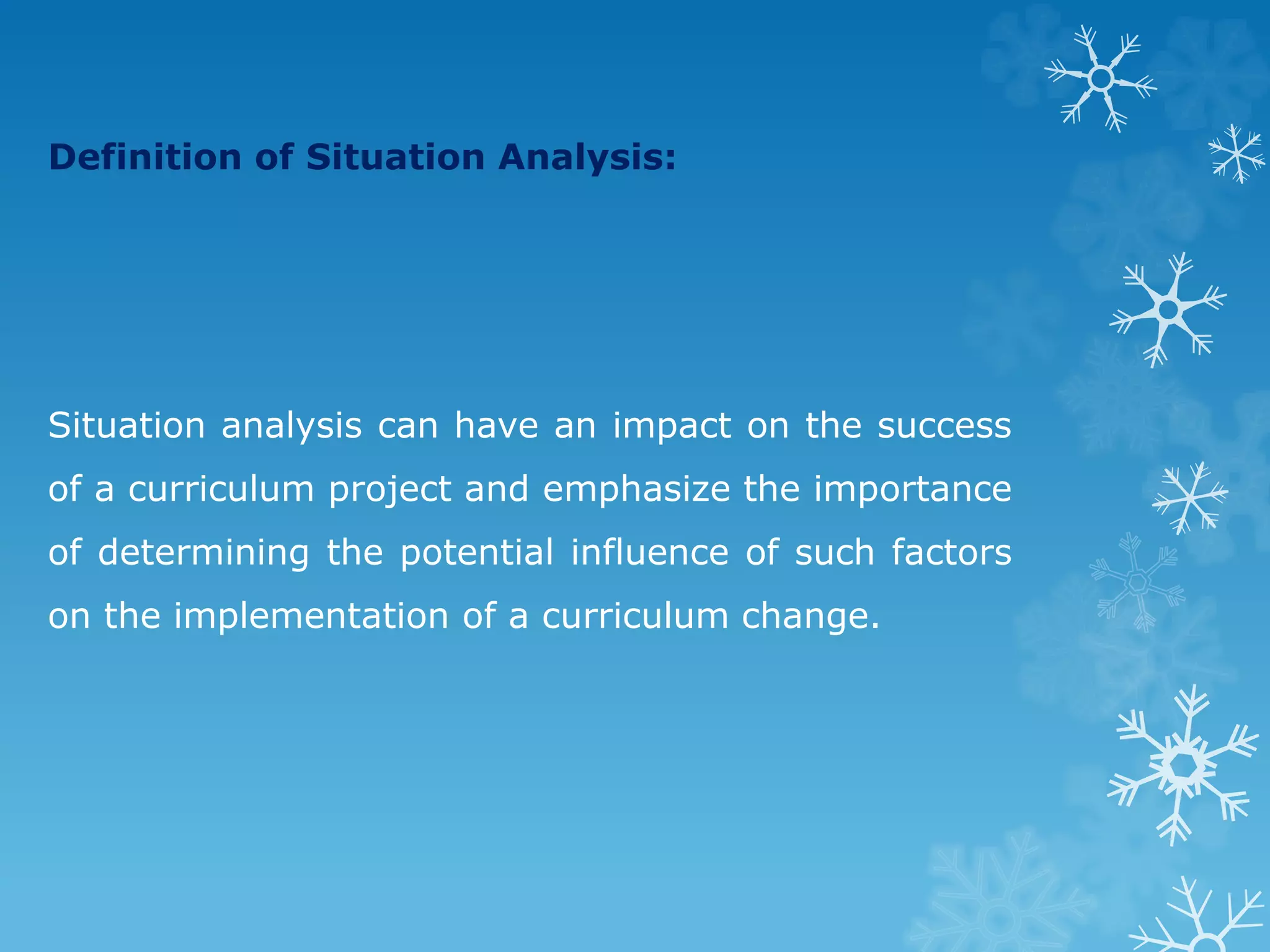 Definition of Situation Analysis:

Situation analysis can have an impact on the success of a curriculum project and emphasize the importance of determining the potential influence of such factors on the implementation of a curriculum change.